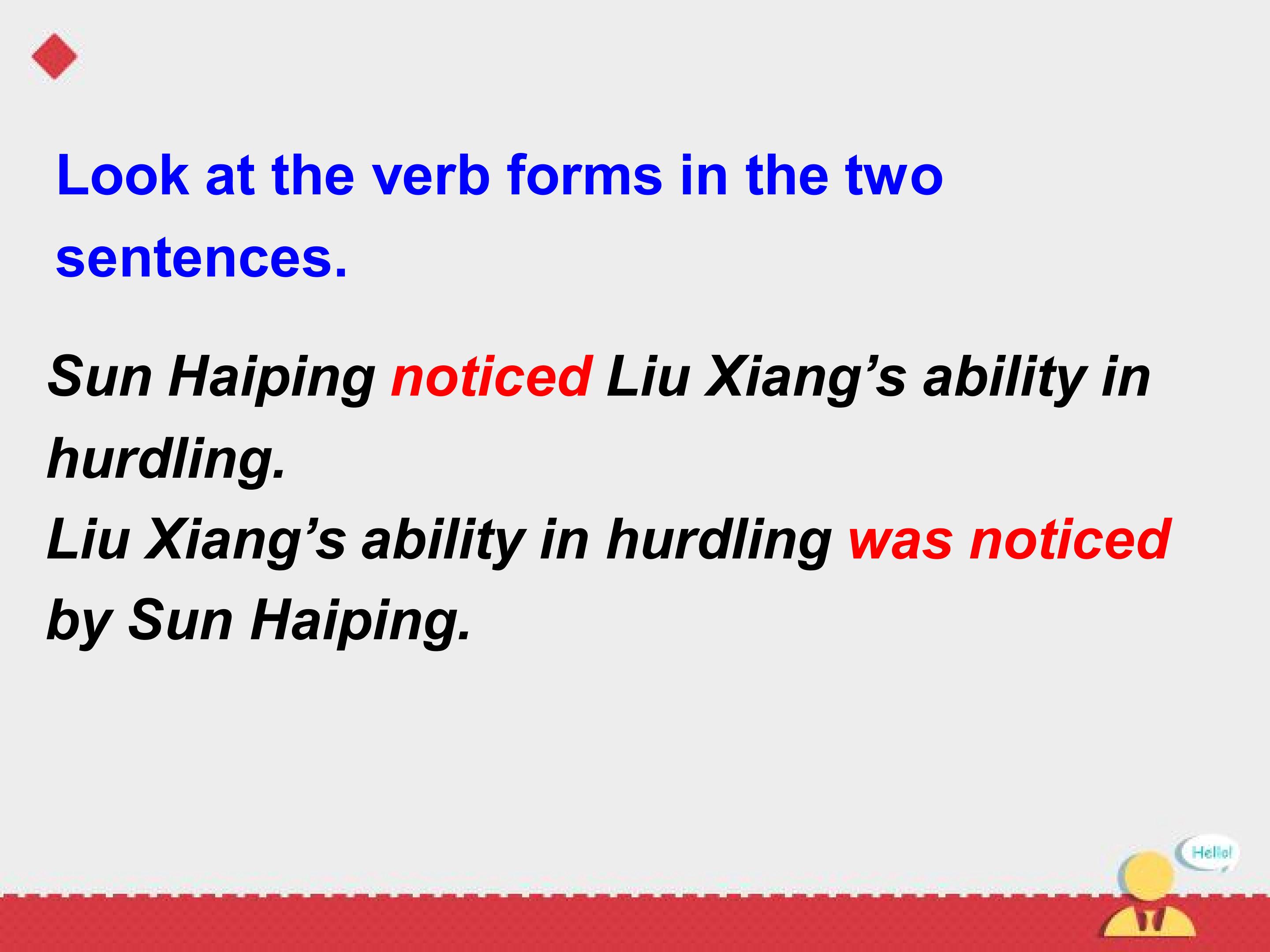 Look at the verb forms in the two sentences.

Sun Haiping noticed Liu Xiang's ability in hurdling.
Liu Xiang's ability in hurdling was noticed by Sun Haiping.

Hello!